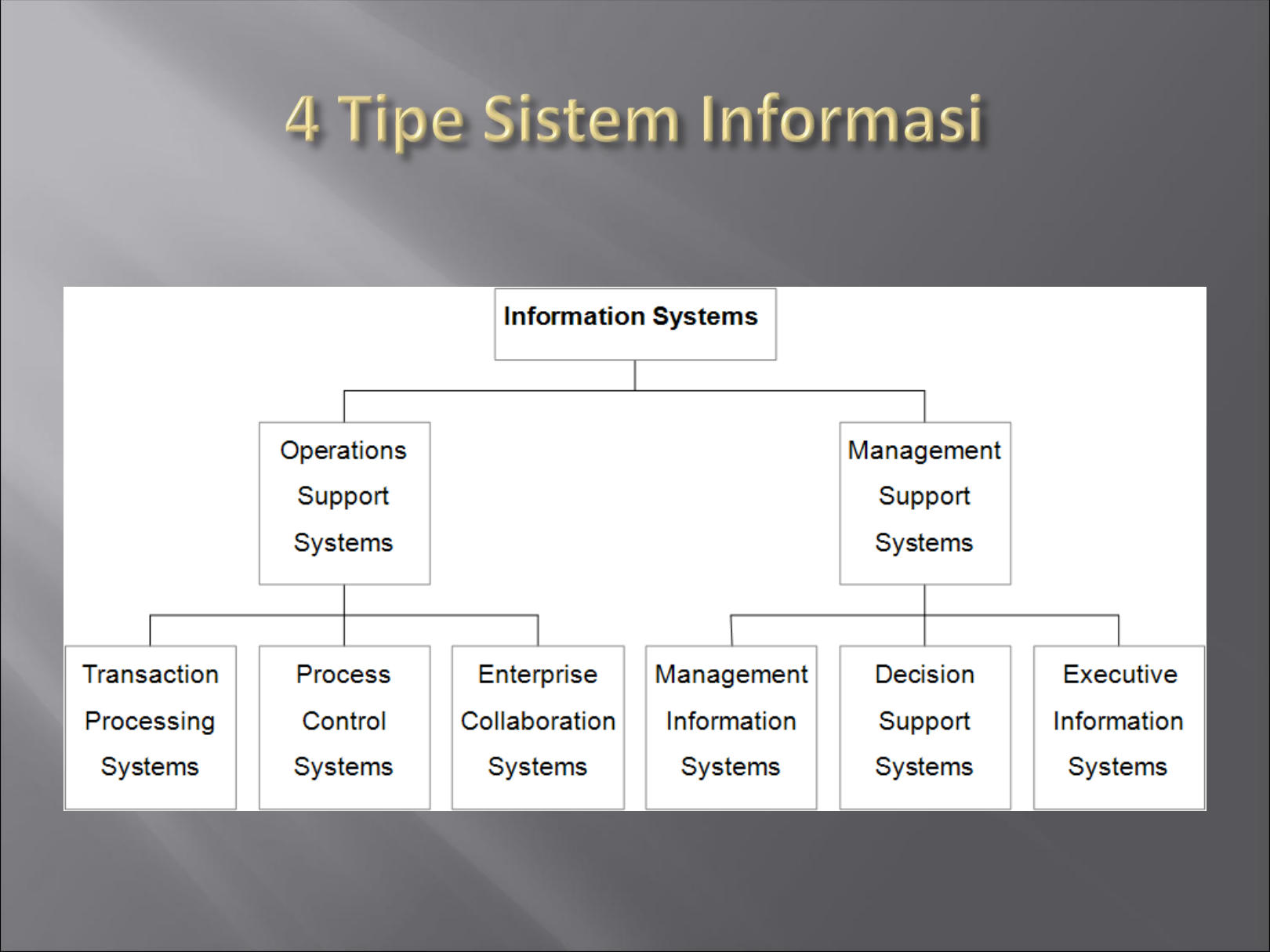 4 Tipe Sistem Informasi

Information Systems

Operations Support Systems

Management Support Systems

Transaction Processing Systems

Process Control Systems

Enterprise Collaboration Systems

Management Information Systems

Decision Support Systems

Executive Information Systems